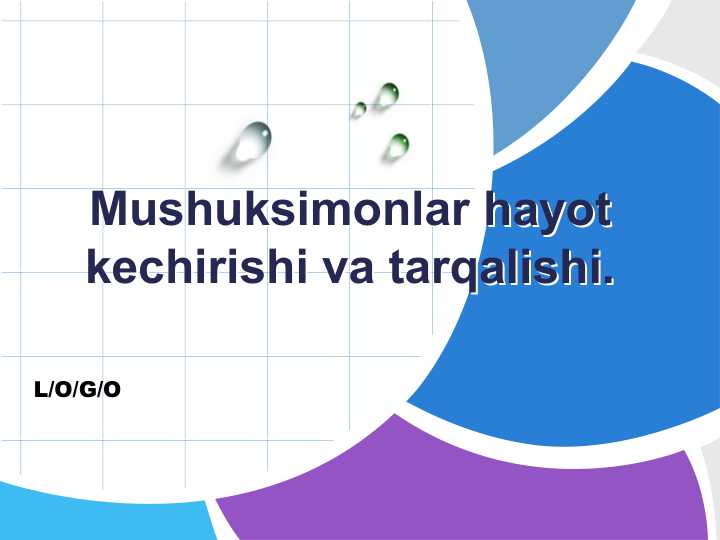 Mushuksimonlar hayot kechirishi va tarqalishi.

L/O/G/O